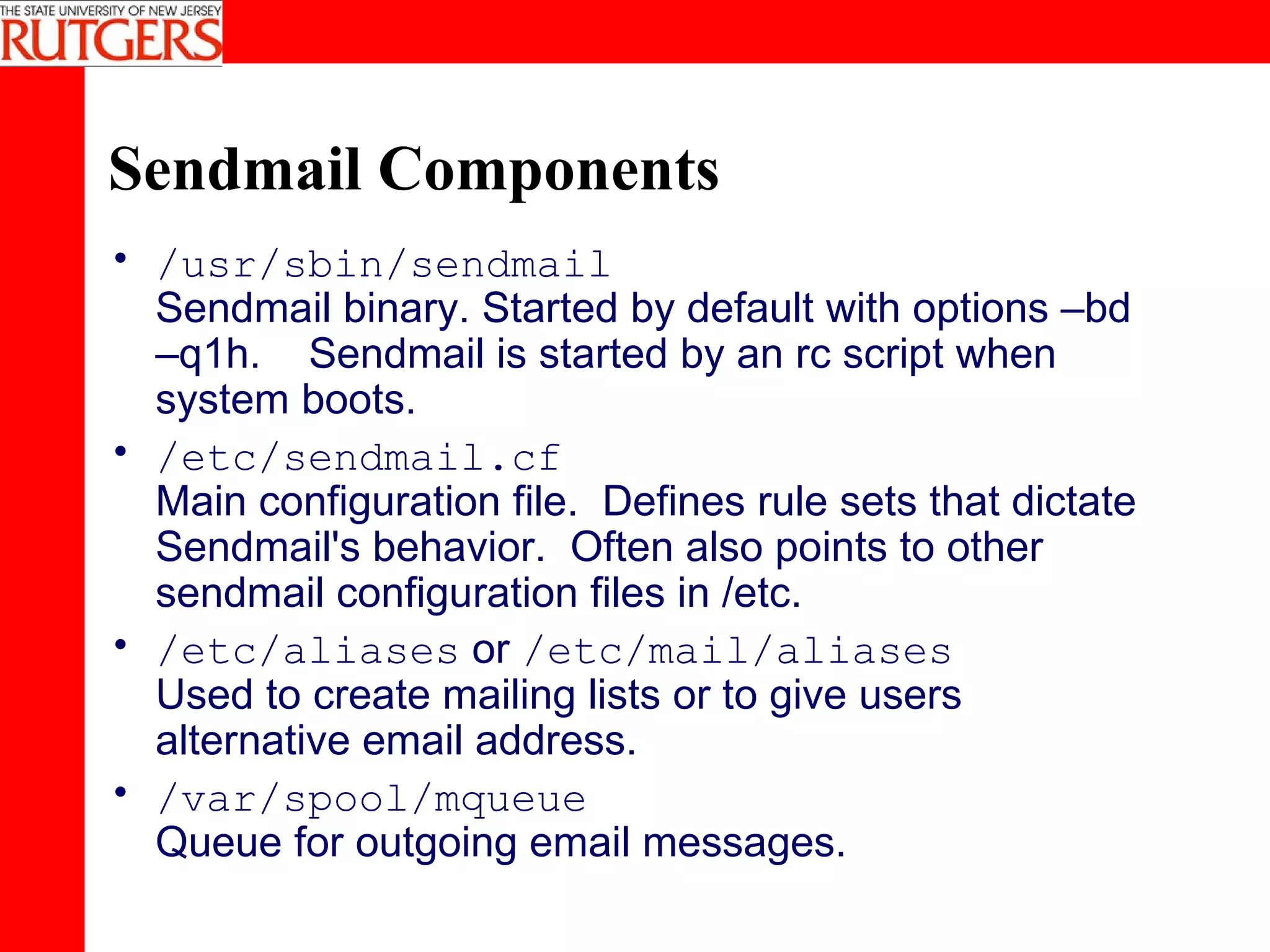 THE STATE UNIVERSITY OF NEW JERSEY
RUTGERS

Sendmail Components

• /usr/sbin/sendmail
Sendmail binary. Started by default with options –bd –q1h. Sendmail is started by an rc script when system boots.

• /etc/sendmail.cf
Main configuration file. Defines rule sets that dictate Sendmail's behavior. Often also points to other sendmail configuration files in /etc.

• /etc/aliases or /etc/mail/aliases
Used to create mailing lists or to give users alternative email address.

• /var/spool/mqueue
Queue for outgoing email messages.